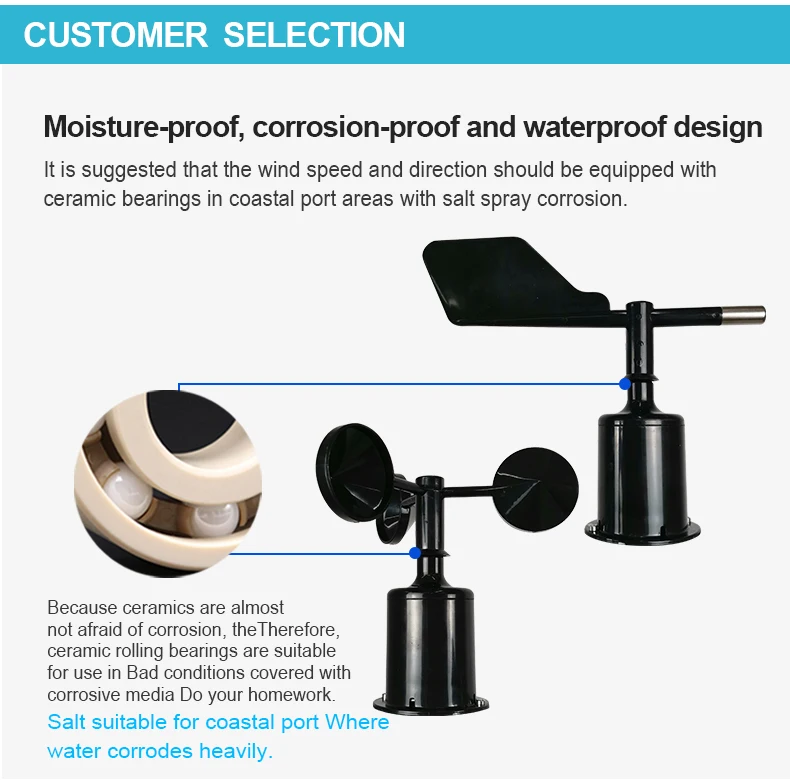 CUSTOMER SELECTION

Moisture-proof, corrosion-proof and waterproof design

It is suggested that the wind speed and direction should be equipped with ceramic bearings in coastal port areas with salt spray corrosion.

Because ceramics are almost not afraid of corrosion, theTherefore, ceramic rolling bearings are suitable for use in Bad conditions covered with corrosive media Do your homework.

Salt suitable for coastal port Where water corrodes heavily.